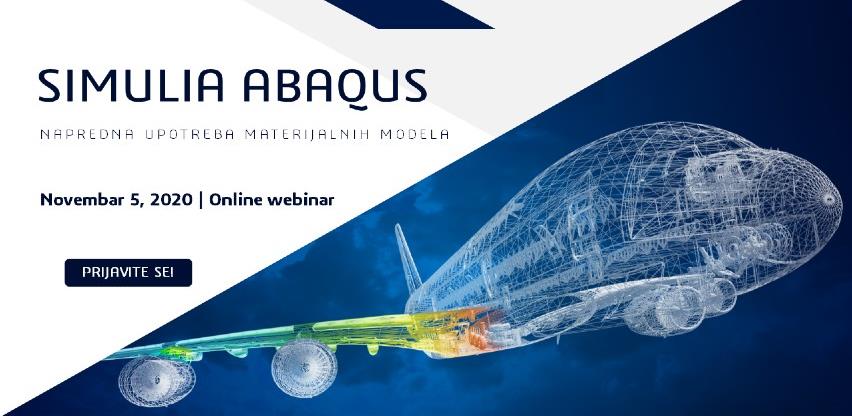 SIMULIA ABAQUS

NAPREDNA UPOTREBA MATERIJALNIH MODELA

Novembar 5, 2020 | Online webinar

PRIJAVITE SE!